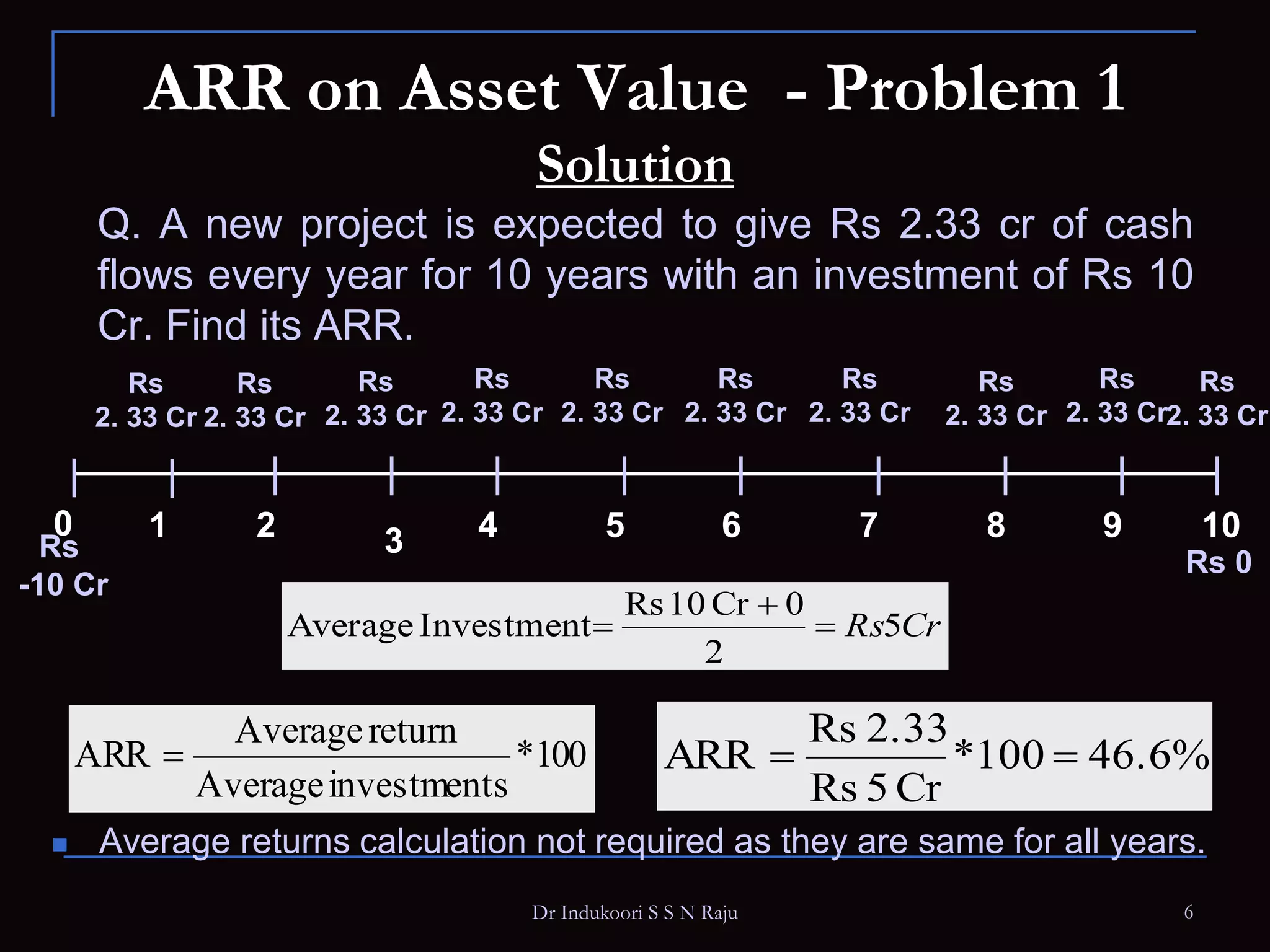 ARR on Asset Value - Problem 1

Solution

Q. A new project is expected to give Rs 2.33 cr of cash flows every year for 10 years with an investment of Rs 10 Cr. Find its ARR.

Rs 2. 33 Cr Rs 2. 33 Cr Rs 2. 33 Cr Rs 2. 33 Cr Rs 2. 33 Cr Rs 2. 33 Cr Rs 2. 33 Cr Rs 2. 33 Cr Rs 2. 33 Cr Rs 2. 33 Cr

0 1 2 3 4 5 6 7 8 9 10

Rs -10 Cr

Rs 0

$\text{Average Investment} = \frac{\text{Rs 10 Cr} + 0}{2} = Rs5Cr$

$\text{ARR} = \frac{\text{Average return}}{\text{Average investments}} * 100$

$\text{ARR} = \frac{\text{Rs 2.33}}{\text{Rs 5 Cr}} * 100 = 46.6\%$

Average returns calculation not required as they are same for all years.

Dr Indukoori S S N Raju

6